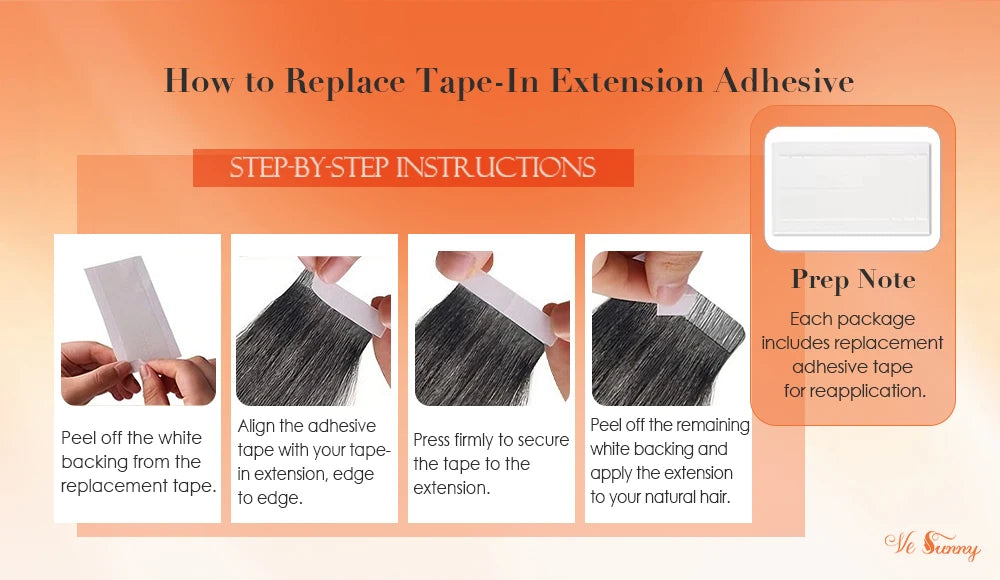 How to Replace Tape-In Extension Adhesive

STEP-BY-STEP INSTRUCTIONS

Peel off the white backing from the replacement tape.

Align the adhesive tape with your tape-in extension, edge to edge.

Press firmly to secure the tape to the extension.

Peel off the remaining white backing and apply the extension to your natural hair.

Prep Note

Each package includes replacement adhesive tape for reapplication.

Ve Sunny